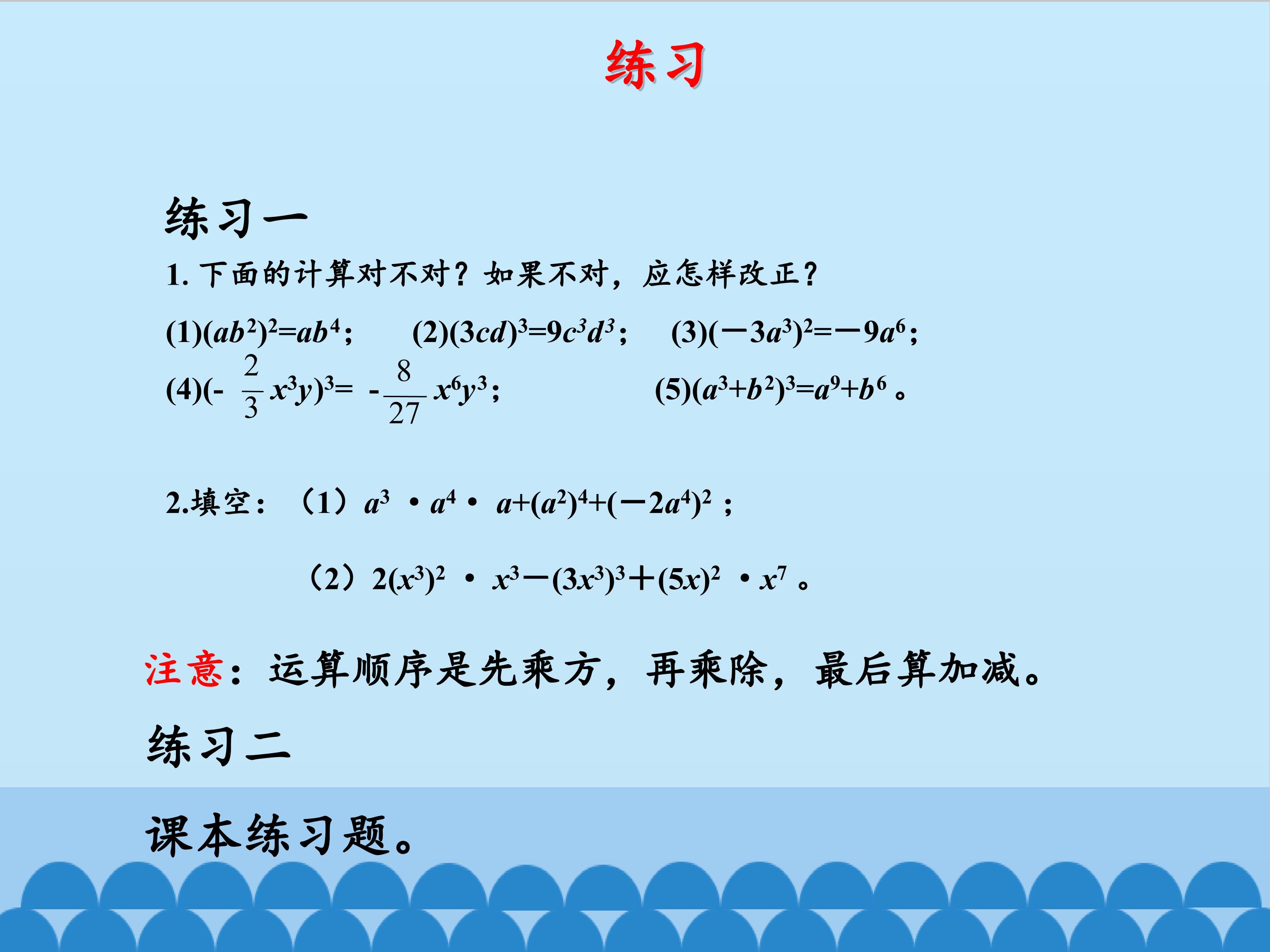 练习

练习一

1. 下面的计算对不对？如果不对，应怎样改正？

(1)$(ab^2)^2=ab^4$；　(2)$(3cd)^3=9c^3d^3$；　(3)$(-3a^3)^2=-9a^6$；

(4)$(-\frac{2}{3}x^3y)^3=-\frac{8}{27}x^6y^3$；　(5)$(a^3+b^2)^3=a^9+b^6$。

2.填空：（1）$a^3 \cdot a^4 \cdot a+(a^2)^4+(-2a^4)^2$；

（2）$2(x^3)^2 \cdot x^3-(3x^3)^3+(5x)^2 \cdot x^7$。

注意：运算顺序是先乘方，再乘除，最后算加减。

练习二

课本练习题。